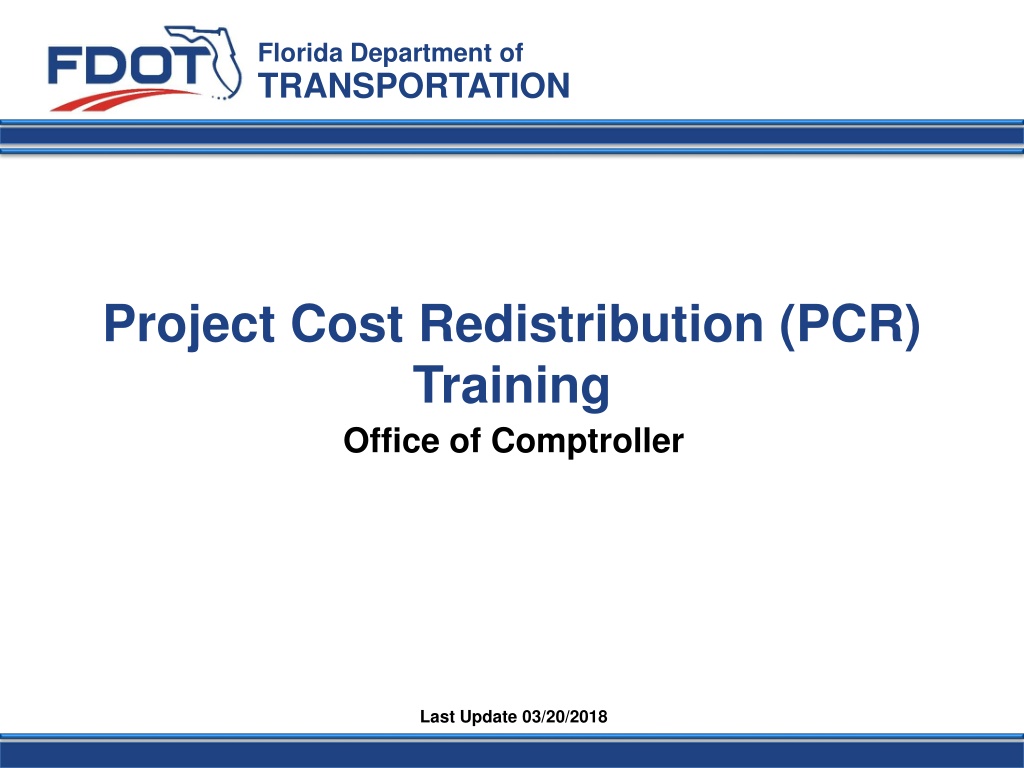 FDOT Florida Department of TRANSPORTATION

Project Cost Redistribution (PCR) Training

Office of Comptroller

Last Update 03/20/2018